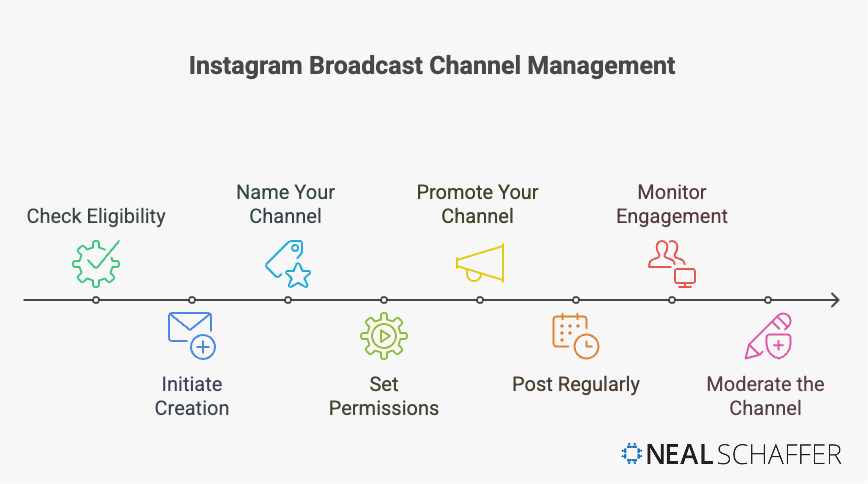 Instagram Broadcast Channel Management

Check Eligibility

Initiate Creation

Name Your Channel

Set Permissions

Promote Your Channel

Post Regularly

Monitor Engagement

Moderate the Channel

NEAL SCHAFFER